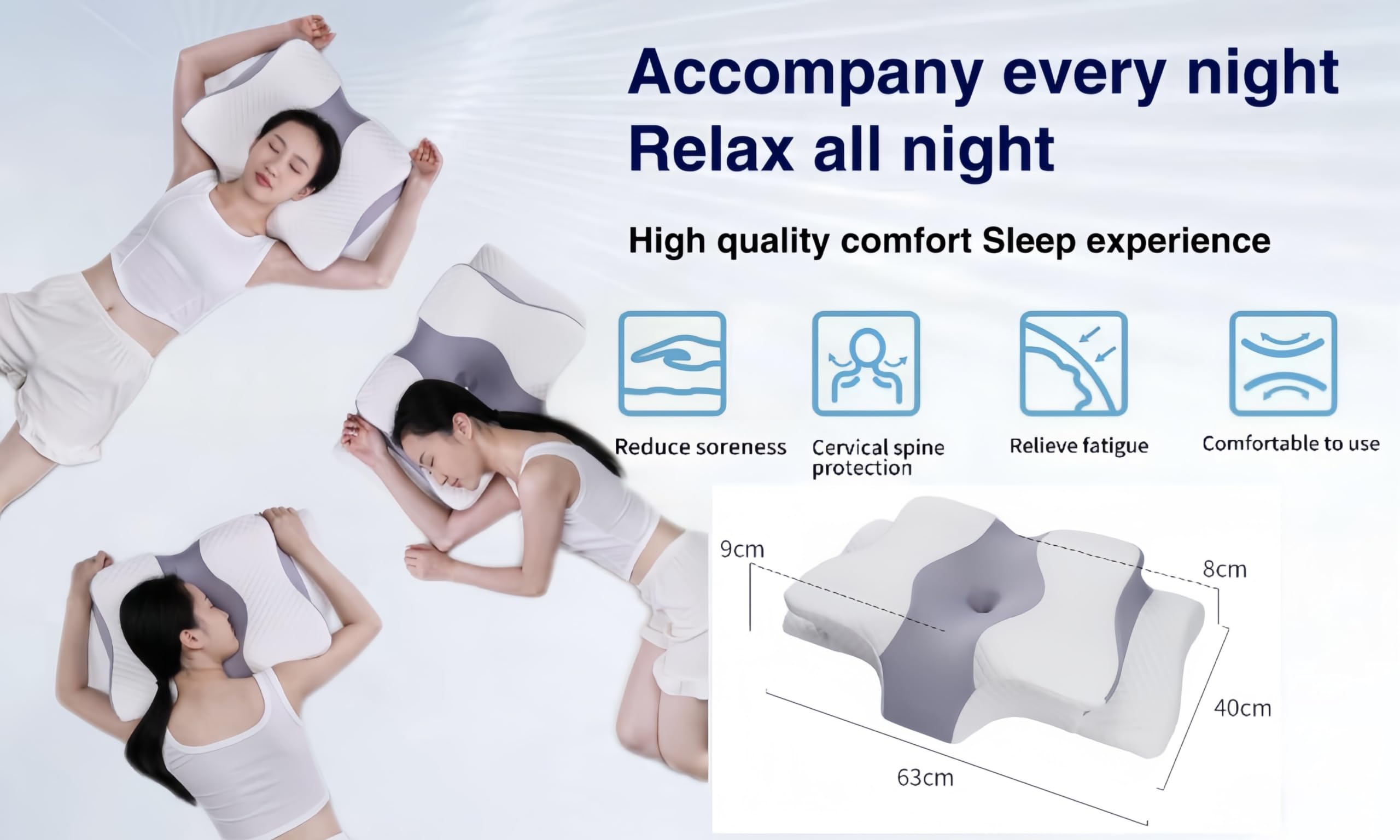 Accompany every night
Relax all night

High quality comfort Sleep experience

Reduce soreness

Cervical spine protection

Relieve fatigue

Comfortable to use

9cm

8cm

40cm

63cm